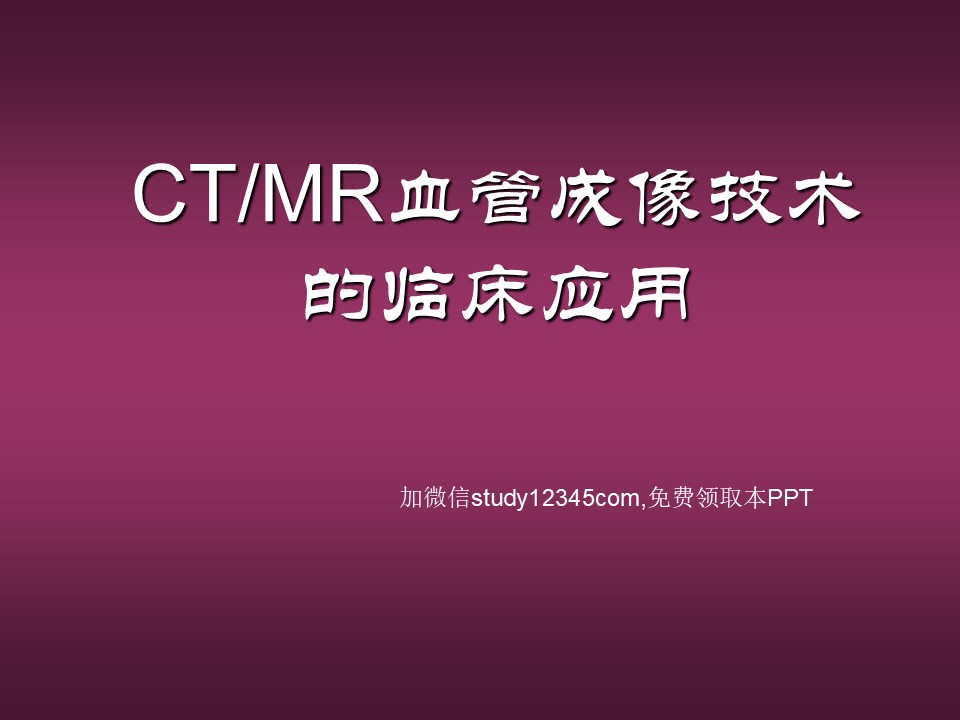 CT/MR血管成像技术的临床应用

加微信study12345com,免费领取本PPT